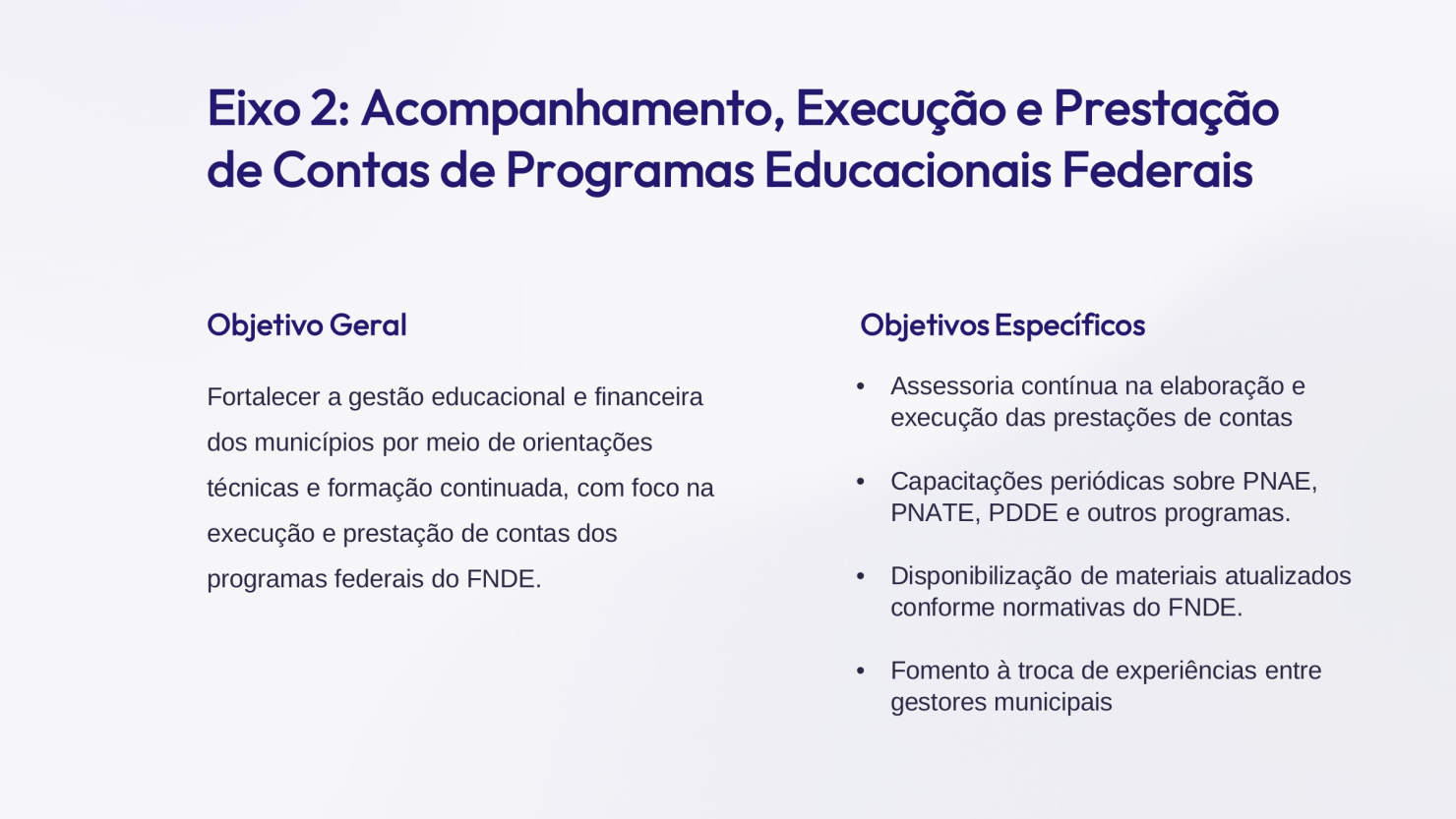 Eixo 2: Acompanhamento, Execução e Prestação de Contas de Programas Educacionais Federais

Objetivo Geral

Fortalecer a gestão educacional e financeira dos municípios por meio de orientações técnicas e formação continuada, com foco na execução e prestação de contas dos programas federais do FNDE.

Objetivos Específicos

• Assessoria contínua na elaboração e execução das prestações de contas

• Capacitações periódicas sobre PNAE, PNATE, PDDE e outros programas.

• Disponibilização de materiais atualizados conforme normativas do FNDE.

• Fomento à troca de experiências entre gestores municipais